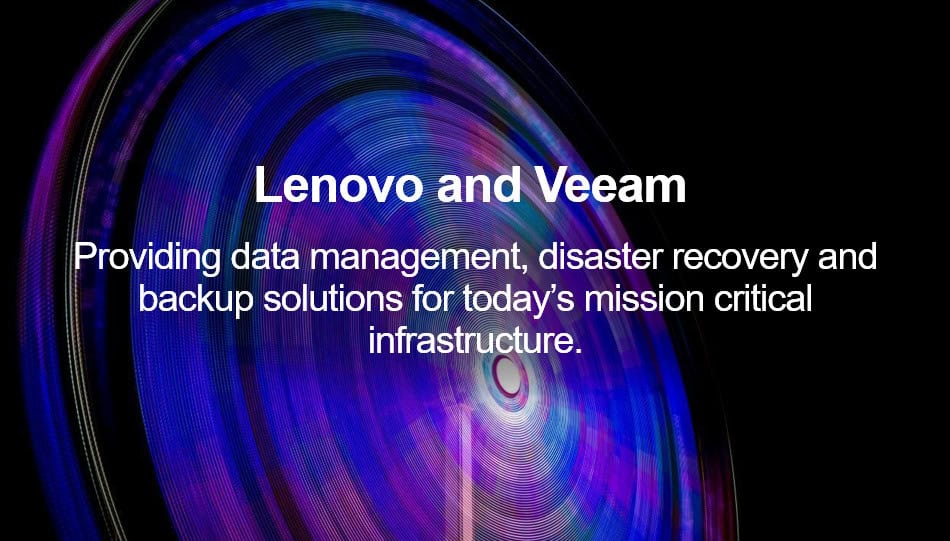 Lenovo and Veeam

Providing data management, disaster recovery and backup solutions for today’s mission critical infrastructure.